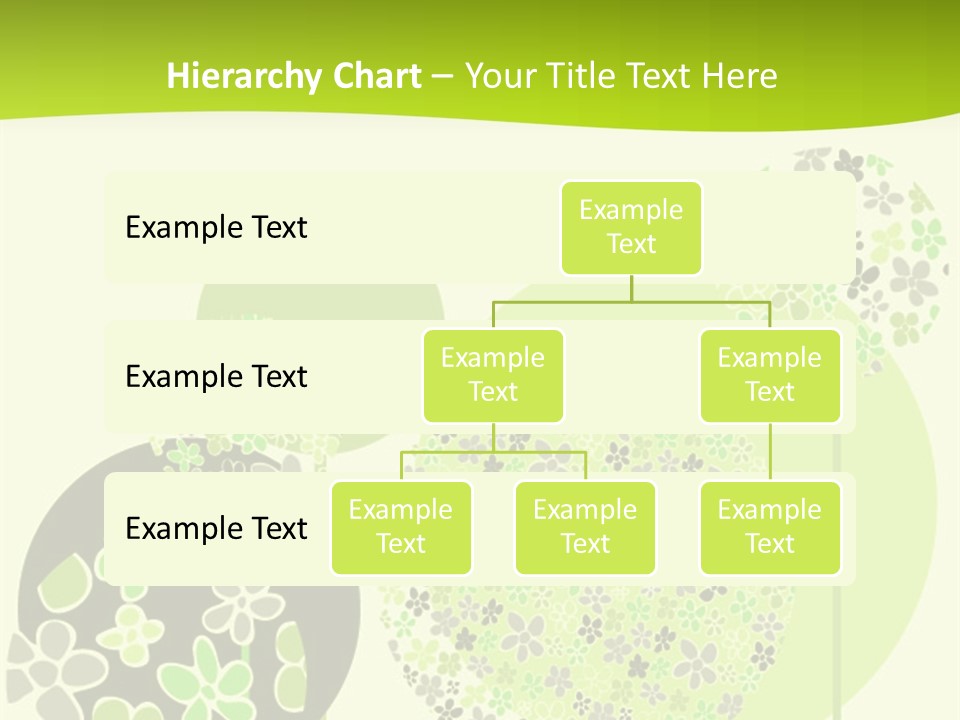 Hierarchy Chart – Your Title Text Here

Example Text

Example Text

Example Text

Example Text

Example Text

Example Text

Example Text

Example Text

Example Text